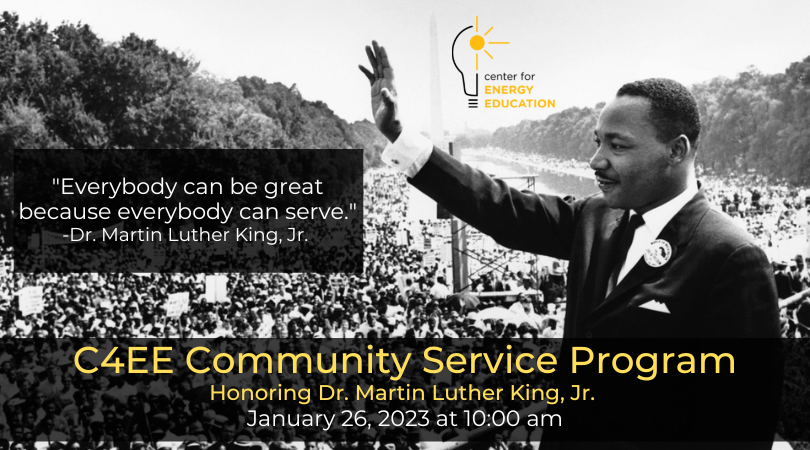 center for
ENERGY
EDUCATION

"Everybody can be great because everybody can serve."
-Dr. Martin Luther King, Jr.

C4EE Community Service Program
Honoring Dr. Martin Luther King, Jr.
January 26, 2023 at 10:00 am